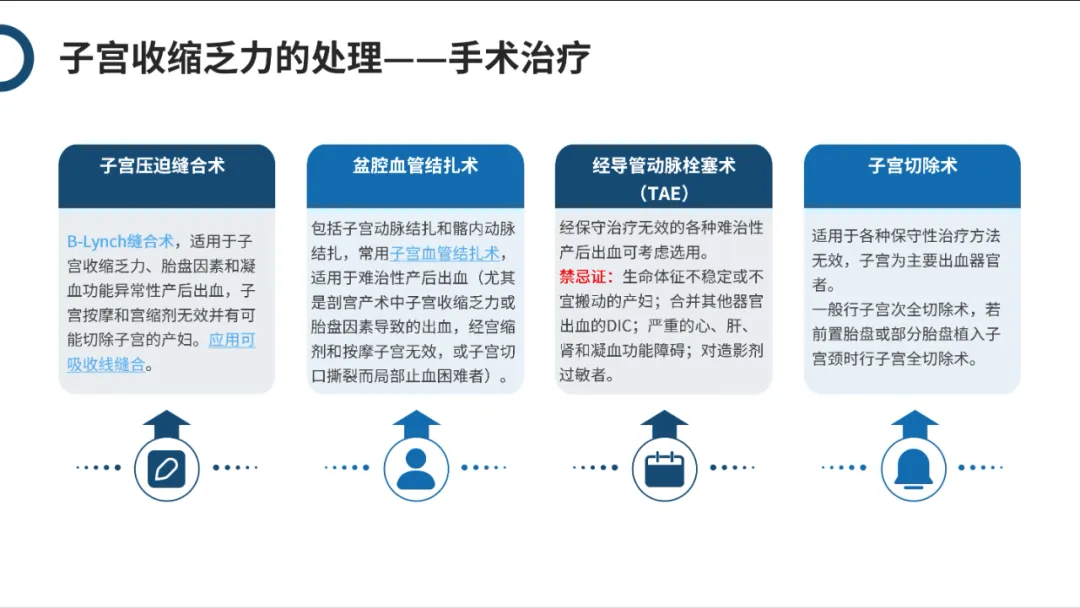 子宫收缩乏力的处理——手术治疗

子宫压迫缝合术

B-Lynch缝合术，适用于子宫收缩乏力、胎盘因素和凝血功能异常性产后出血，子宫按摩和宫缩剂无效并有可能切除子宫的产妇。应用可吸收线缝合。

盆腔血管结扎术

包括子宫动脉结扎和髂内动脉结扎，常用子宫血管结扎术，适用于难治性产后出血（尤其是剖宫产术中子宫收缩乏力或胎盘因素导致的出血，经宫缩剂和按摩子宫无效，或子宫切口撕裂而局部止血困难者）。

经导管动脉栓塞术（TAE）

经保守治疗无效的各种难治性产后出血可考虑选用。
禁忌证：生命体征不稳定或不宜搬动的产妇；合并其他器官出血的DIC；严重的心、肝、肾和凝血功能障碍；对造影剂过敏者。

子宫切除术

适用于各种保守性治疗方法无效，子宫为主要出血器官者。
一般行子宫次全切除术，若前置胎盘或部分胎盘植入子宫颈时行子宫全切除术。